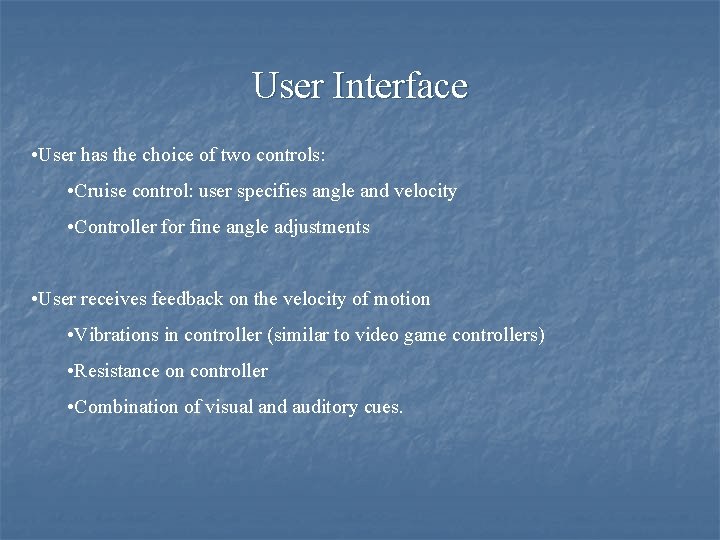 User Interface

•User has the choice of two controls:

•Cruise control: user specifies angle and velocity

•Controller for fine angle adjustments

•User receives feedback on the velocity of motion

•Vibrations in controller (similar to video game controllers)

•Resistance on controller

•Combination of visual and auditory cues.